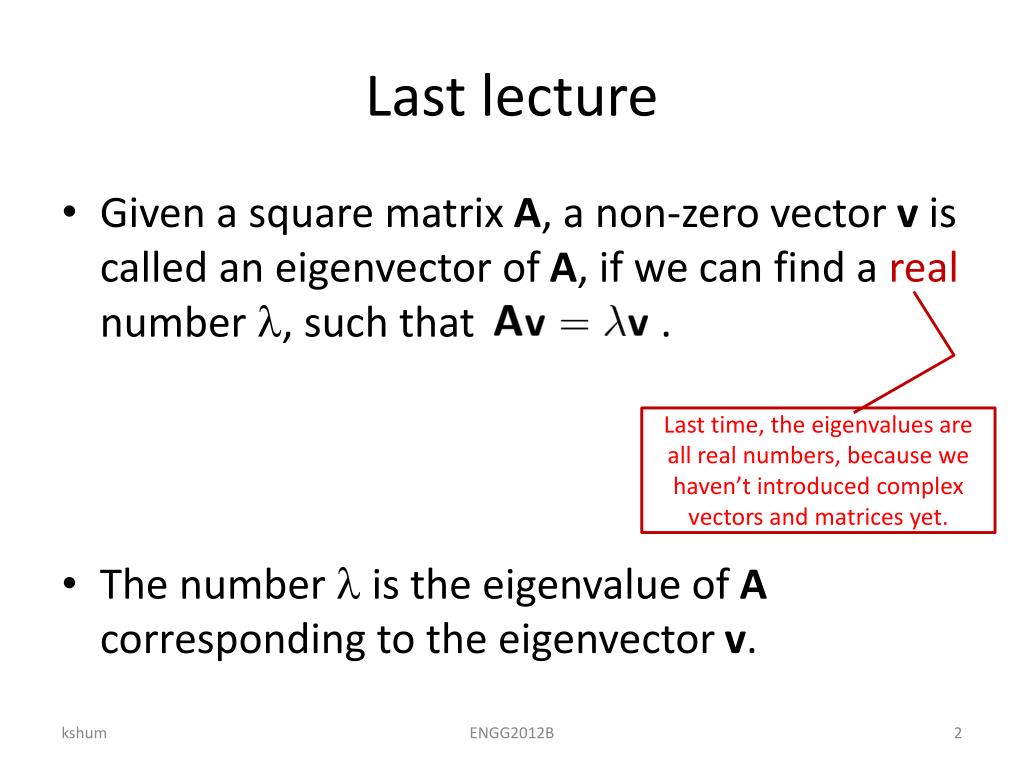 Last lecture

• Given a square matrix **A**, a non-zero vector **v** is called an eigenvector of **A**, if we can find a real number $\lambda$, such that $\mathbf{Av} = \lambda\mathbf{v}$ .

Last time, the eigenvalues are all real numbers, because we haven't introduced complex vectors and matrices yet.

• The number $\lambda$ is the eigenvalue of **A** corresponding to the eigenvector **v**.

kshum

ENGG2012B

2